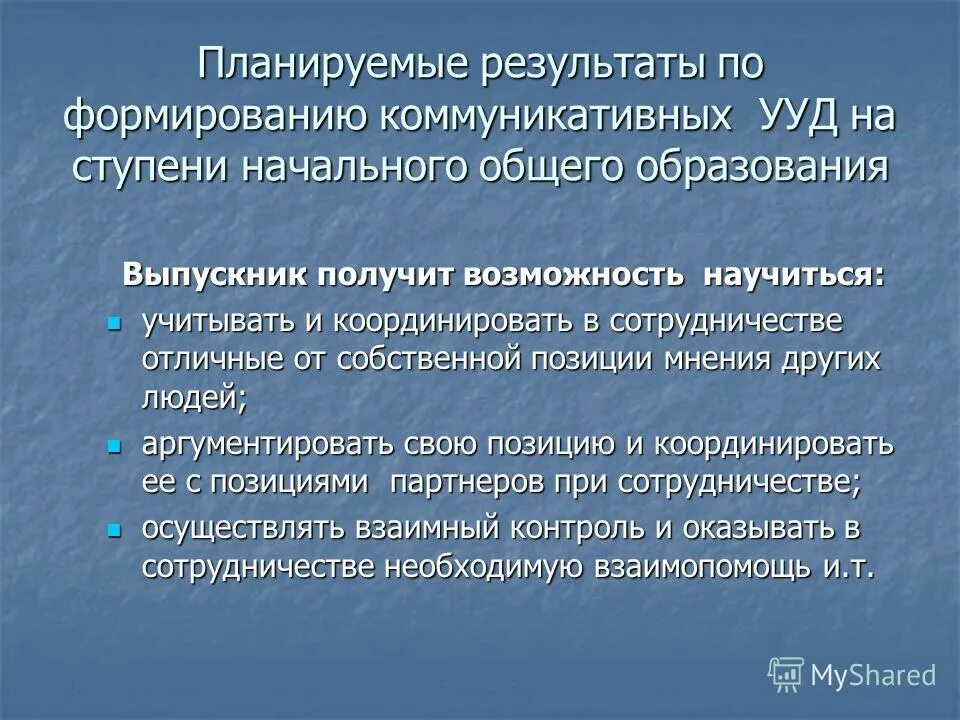 Планируемые результаты по формированию коммуникативных УУД на ступени начального общего образования

Выпускник получит возможность научиться:

- учитывать и координировать в сотрудничестве отличные от собственной позиции мнения других людей;
- аргументировать свою позицию и координировать ее с позициями партнеров при сотрудничестве;
- осуществлять взаимный контроль и оказывать в сотрудничестве необходимую взаимопомощь и.т.

MyShared